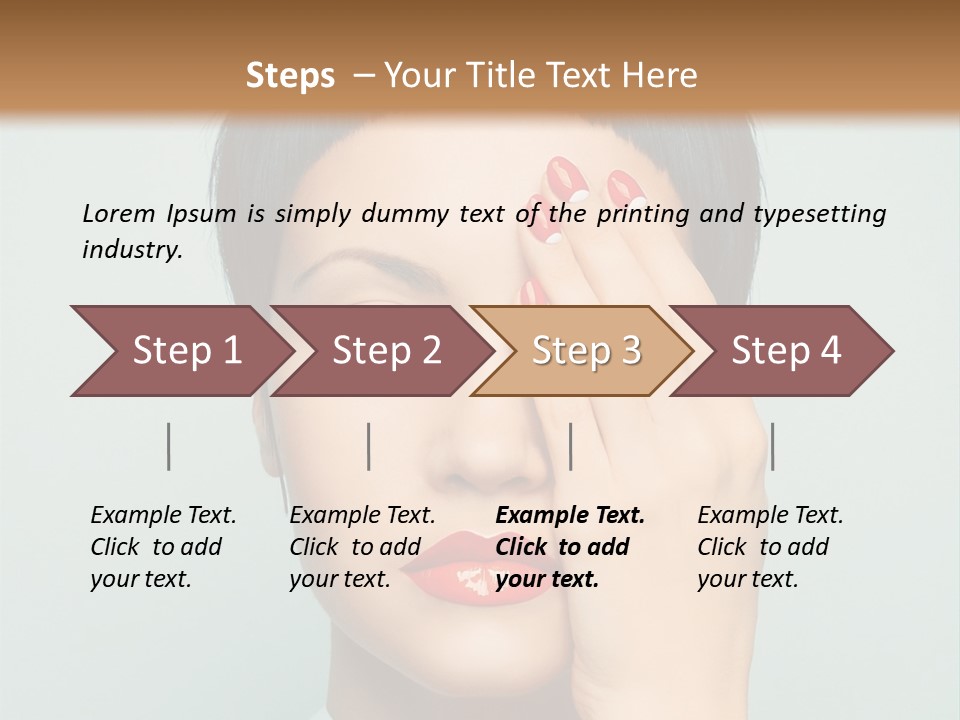 Steps – Your Title Text Here

Lorem Ipsum is simply dummy text of the printing and typesetting industry.

Step 1

Step 2

Step 3

Step 4

Example Text. Click to add your text.

Example Text. Click to add your text.

Example Text. Click to add your text.

Example Text. Click to add your text.